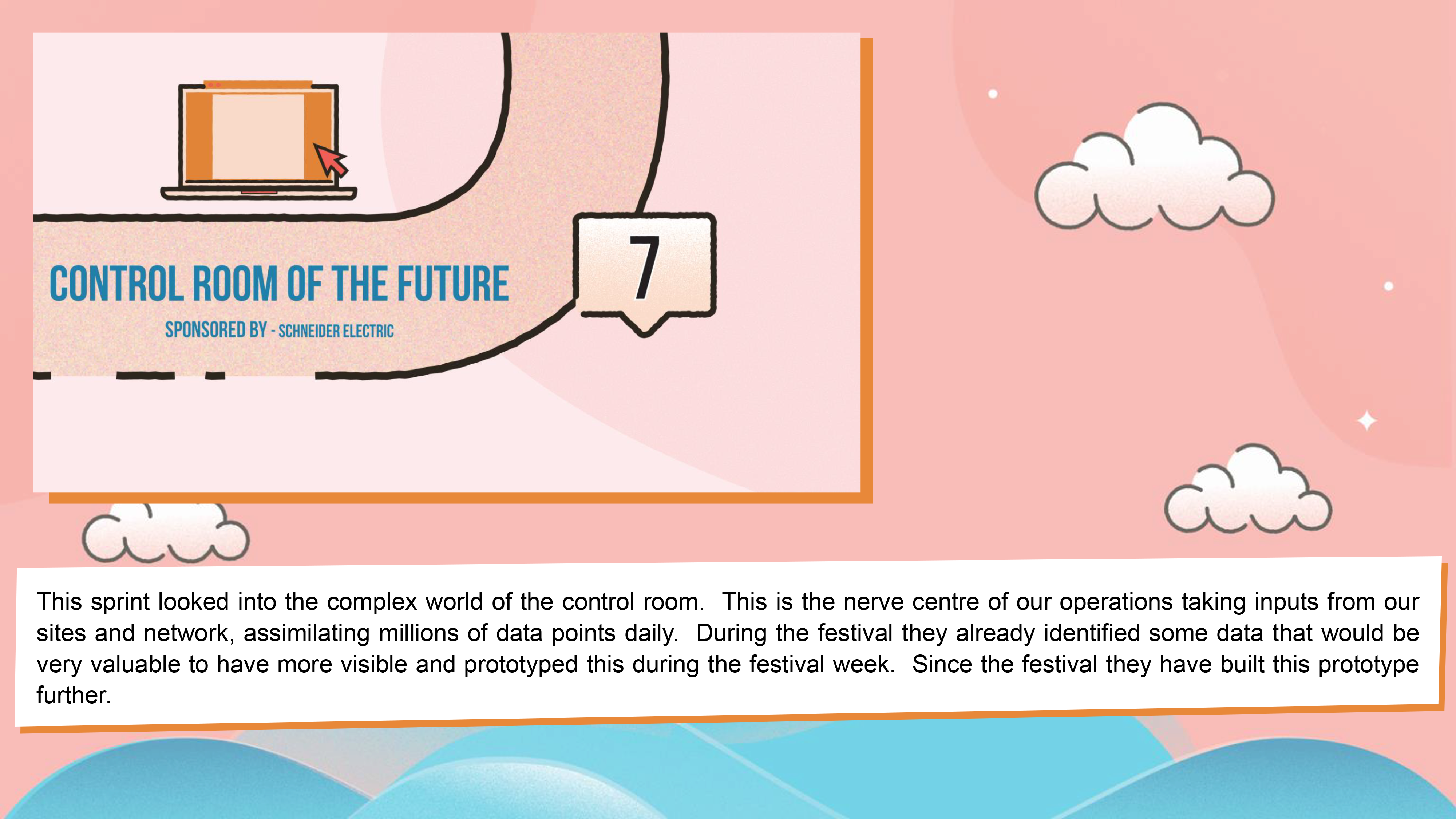 CONTROL ROOM OF THE FUTURE

SPONSORED BY - SCHNEIDER ELECTRIC

7

This sprint looked into the complex world of the control room. This is the nerve centre of our operations taking inputs from our sites and network, assimilating millions of data points daily. During the festival they already identified some data that would be very valuable to have more visible and prototyped this during the festival week. Since the festival they have built this prototype further.